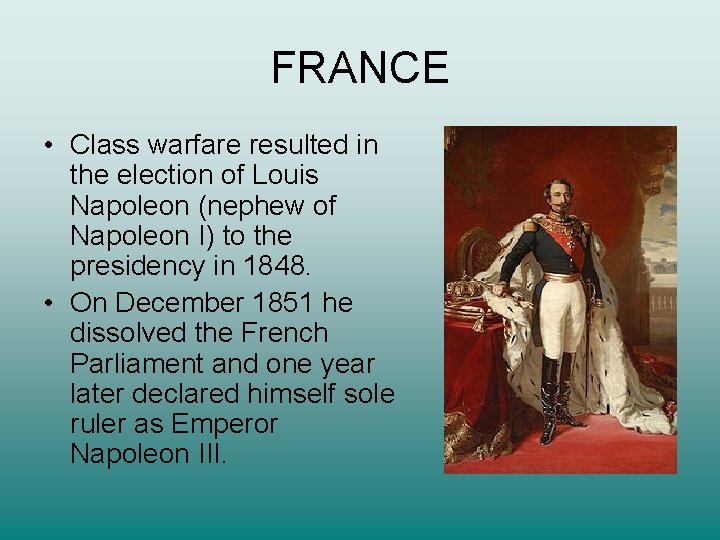 FRANCE

• Class warfare resulted in the election of Louis Napoleon (nephew of Napoleon I) to the presidency in 1848.
• On December 1851 he dissolved the French Parliament and one year later declared himself sole ruler as Emperor Napoleon III.